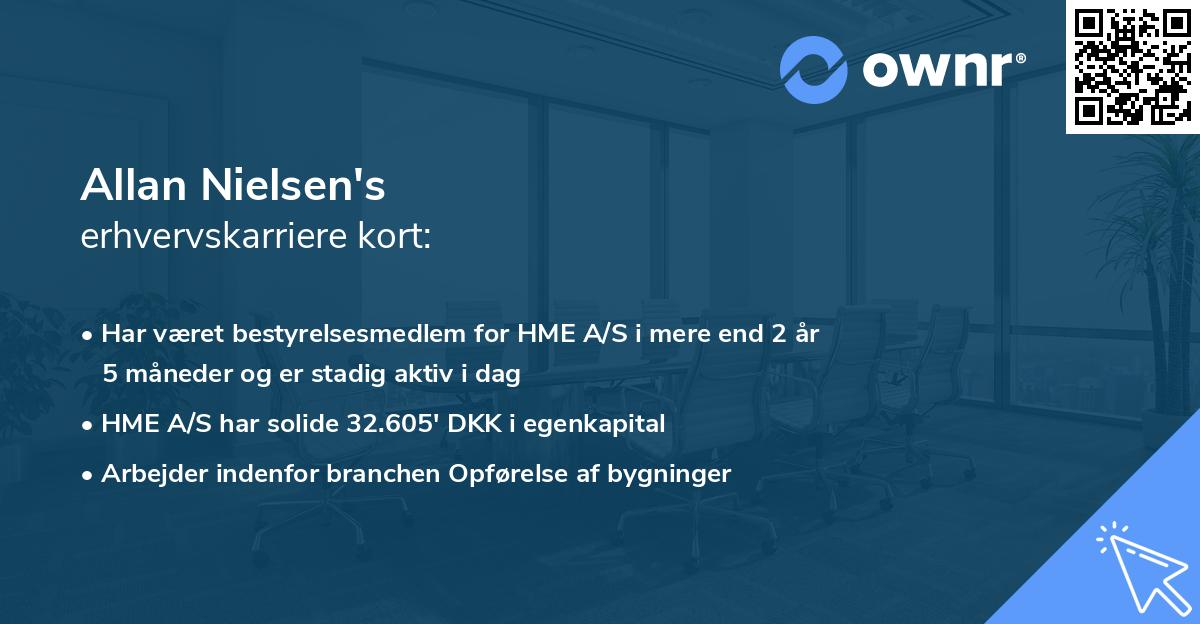 ownr®

Allan Nielsen's
erhvervskarriere kort:

• Har været bestyrelsesmedlem for HME A/S i mere end 2 år 5 måneder og er stadig aktiv i dag

• HME A/S har solide 32.605' DKK i egenkapital

• Arbejder indenfor branchen Opførelse af bygninger